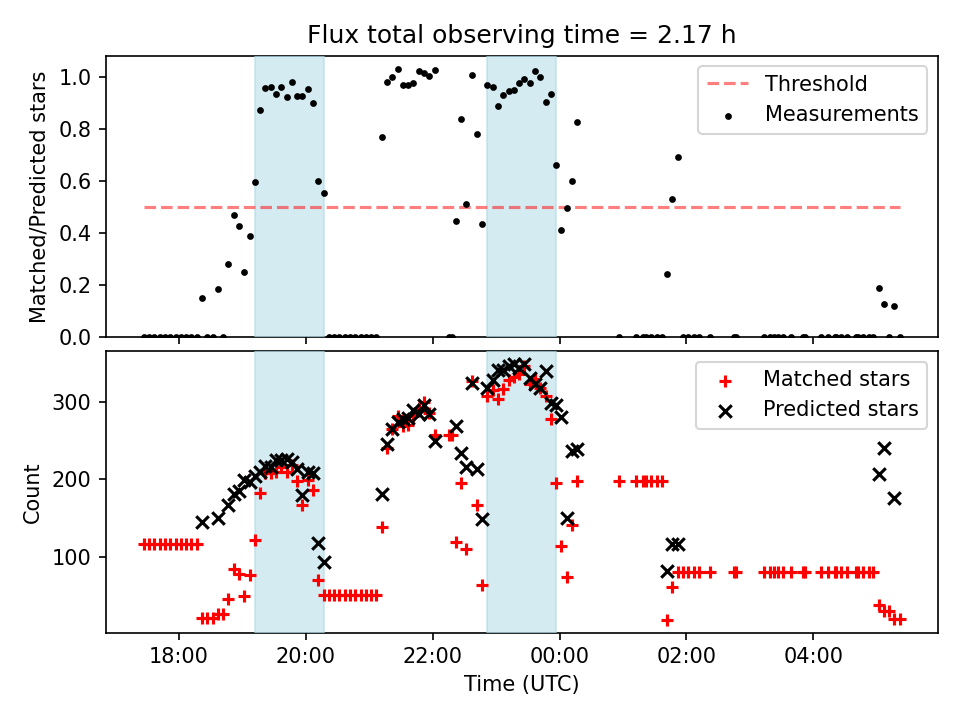 Flux total observing time = 2.17 h

Matched/Predicted stars

1.0
0.8
0.6
0.4
0.2
0.0

Threshold
Measurements

Count

300
200
100

Matched stars
Predicted stars

18:00
20:00
22:00
00:00
02:00
04:00

Time (UTC)